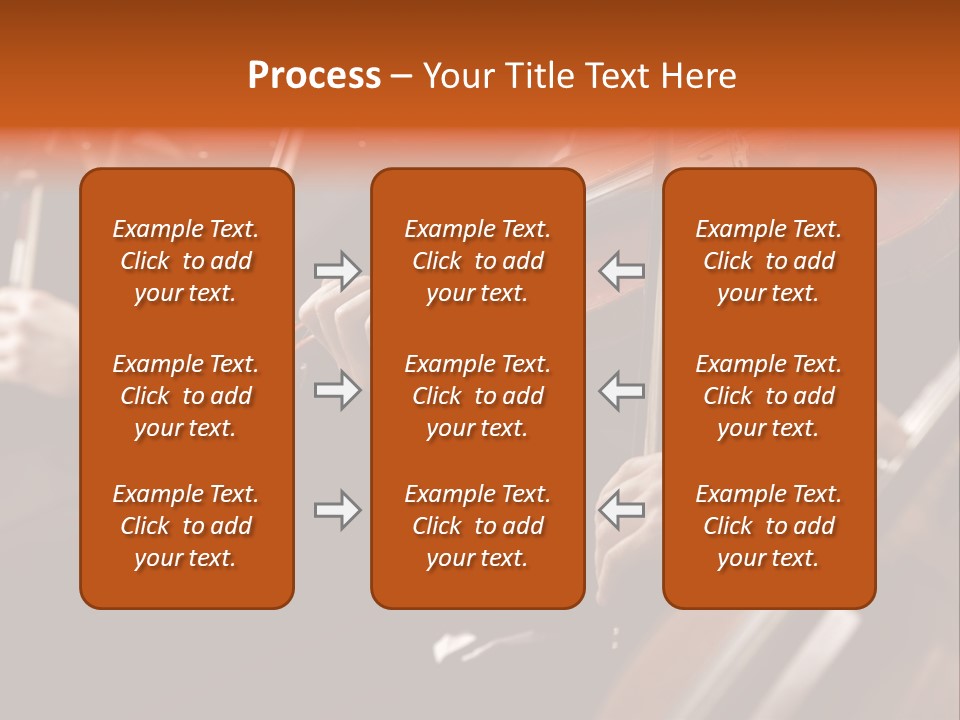 Process – Your Title Text Here

Example Text. Click to add your text.

Example Text. Click to add your text.

Example Text. Click to add your text.

Example Text. Click to add your text.

Example Text. Click to add your text.

Example Text. Click to add your text.

Example Text. Click to add your text.

Example Text. Click to add your text.

Example Text. Click to add your text.